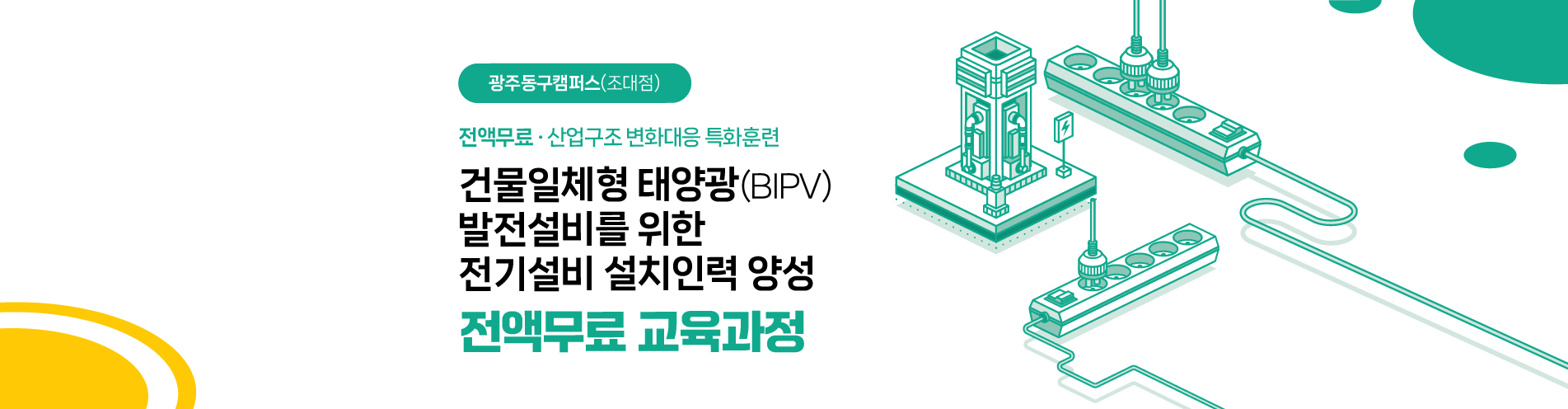 광주동구캠퍼스(조대점)

전액무료 · 산업구조 변화대응 특화훈련

건물일체형 태양광(BIPV) 발전설비를 위한 전기설비 설치인력 양성

전액무료 교육과정